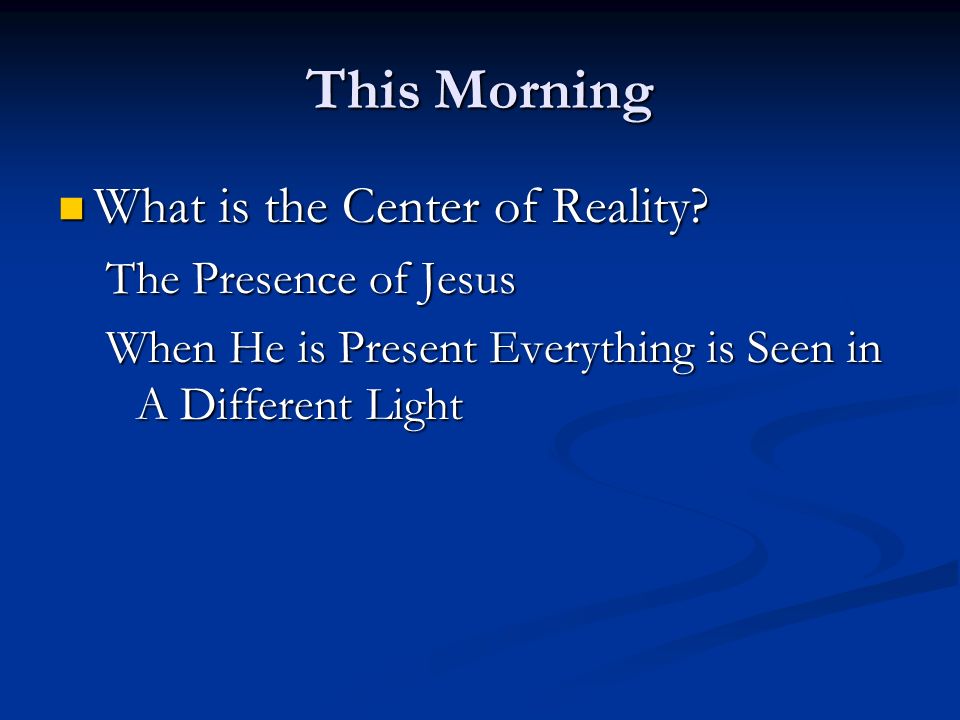 This Morning

What is the Center of Reality?

The Presence of Jesus

When He is Present Everything is Seen in A Different Light